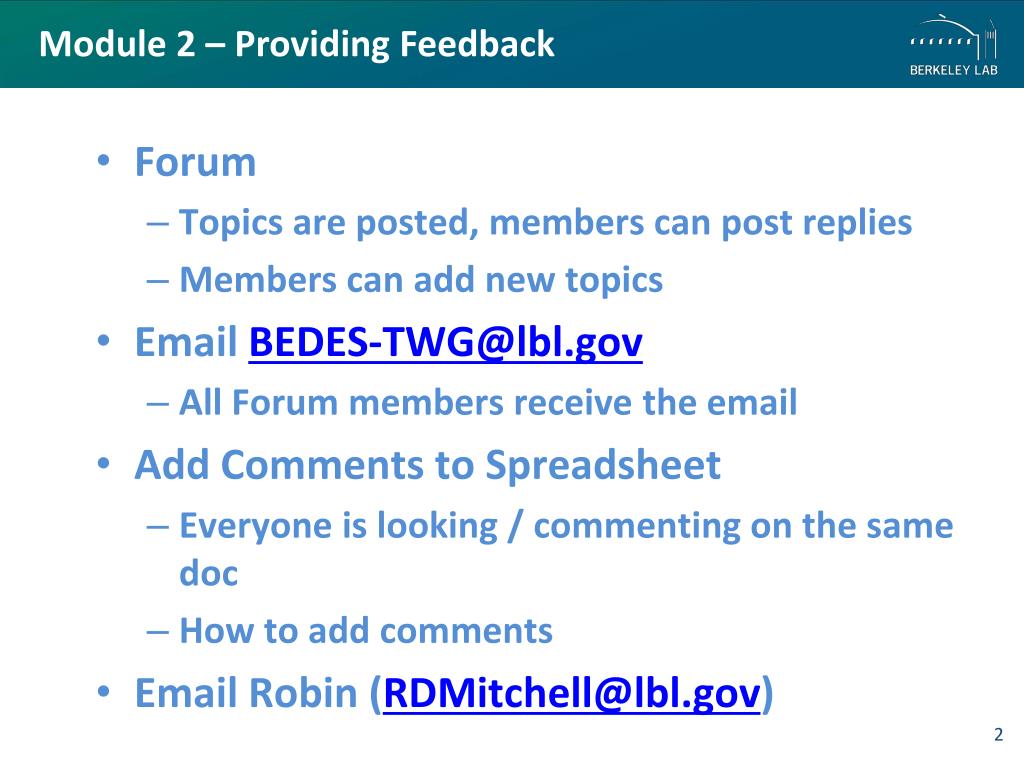 Module 2 – Providing Feedback

BERKELEY LAB

• Forum
– Topics are posted, members can post replies
– Members can add new topics
• Email BEDES-TWG@lbl.gov
– All Forum members receive the email
• Add Comments to Spreadsheet
– Everyone is looking / commenting on the same doc
– How to add comments
• Email Robin (RDMitchell@lbl.gov)

2